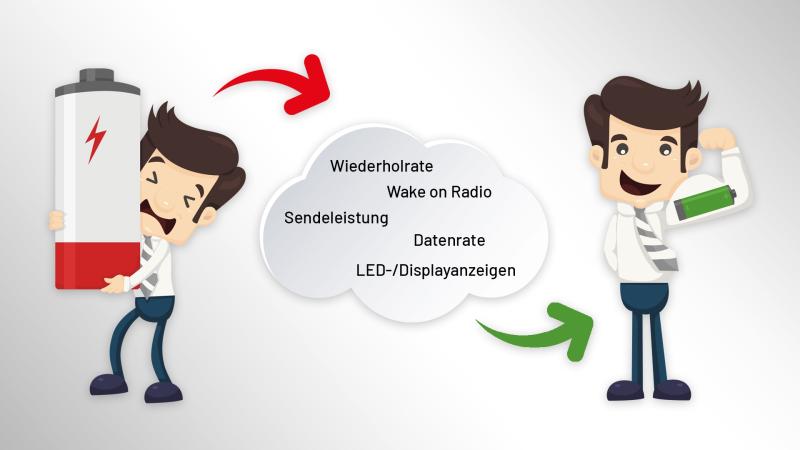 Wiederholrate
Wake on Radio
Sendeleistung
Datenrate
LED-/Displayanzeigen